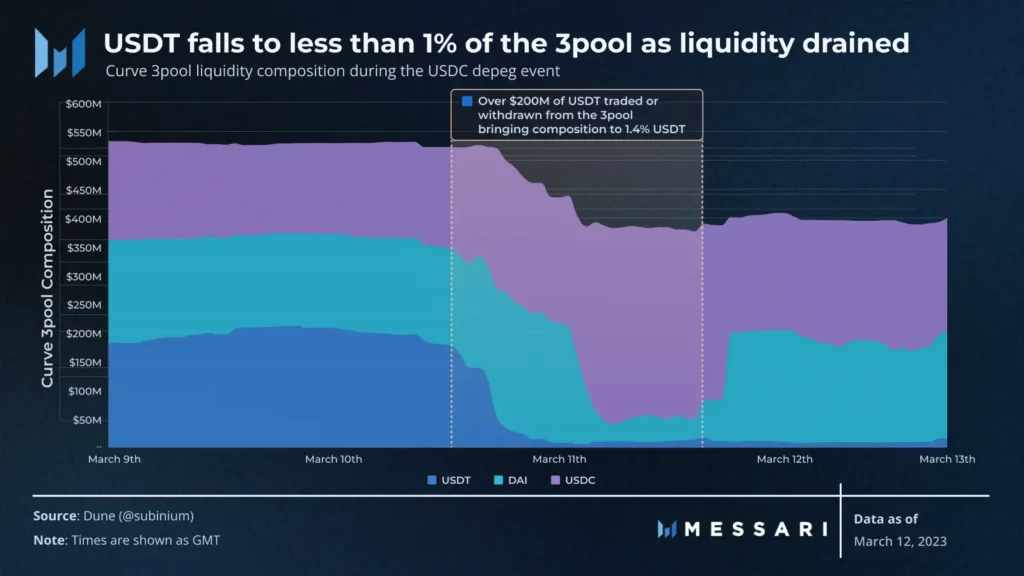 USDT falls to less than 1% of the 3pool as liquidity drained
Curve 3pool liquidity composition during the USDC depeg event

Over $200M of USDT traded or withdrawn from the 3pool bringing composition to 1.4% USDT

Curve 3pool Composition

$600M
$550M
$500M
$450M
$400M
$350M
$300M
$250M
$200M
$150M
$100M
$50M

March 9th
March 10th
March 11th
March 12th
March 13th

USDT DAI USDC

Source: Dune (@subinium)
Note: Times are shown as GMT

MESSARI

Data as of
March 12, 2023